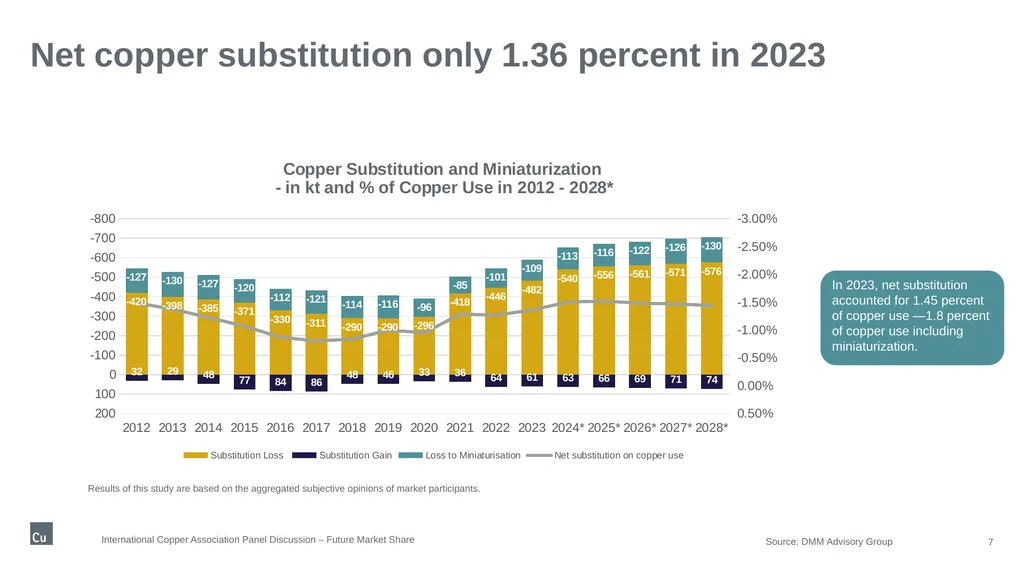 Net copper substitution only 1.36 percent in 2023

Copper Substitution and Miniaturization
- in kt and % of Copper Use in 2012 - 2028*

-800
-700
-600
-500
-400
-300
-200
-100
0
100
200

-3.00%
-2.50%
-2.00%
-1.50%
-1.00%
-0.50%
0.00%
0.50%

-127 -130 -127 -120 -112 -121 -114 -116 -96 -85 -101 -109 -113 -116 -122 -126 -130

-420 -398 -385 -371 -330 -311 -290 -290 -296 -418 -446 -482 -540 -556 -561 -571 -576

32 29 48 77 84 86 48 46 33 36 64 61 63 66 69 71 74

2012 2013 2014 2015 2016 2017 2018 2019 2020 2021 2022 2023 2024* 2025* 2026* 2027* 2028*

Substitution Loss Substitution Gain Loss to Miniaturisation Net substitution on copper use

In 2023, net substitution accounted for 1.45 percent of copper use —1.8 percent of copper use including miniaturization.

Results of this study are based on the aggregated subjective opinions of market participants.

Cu

International Copper Association Panel Discussion – Future Market Share

Source: DMM Advisory Group

7